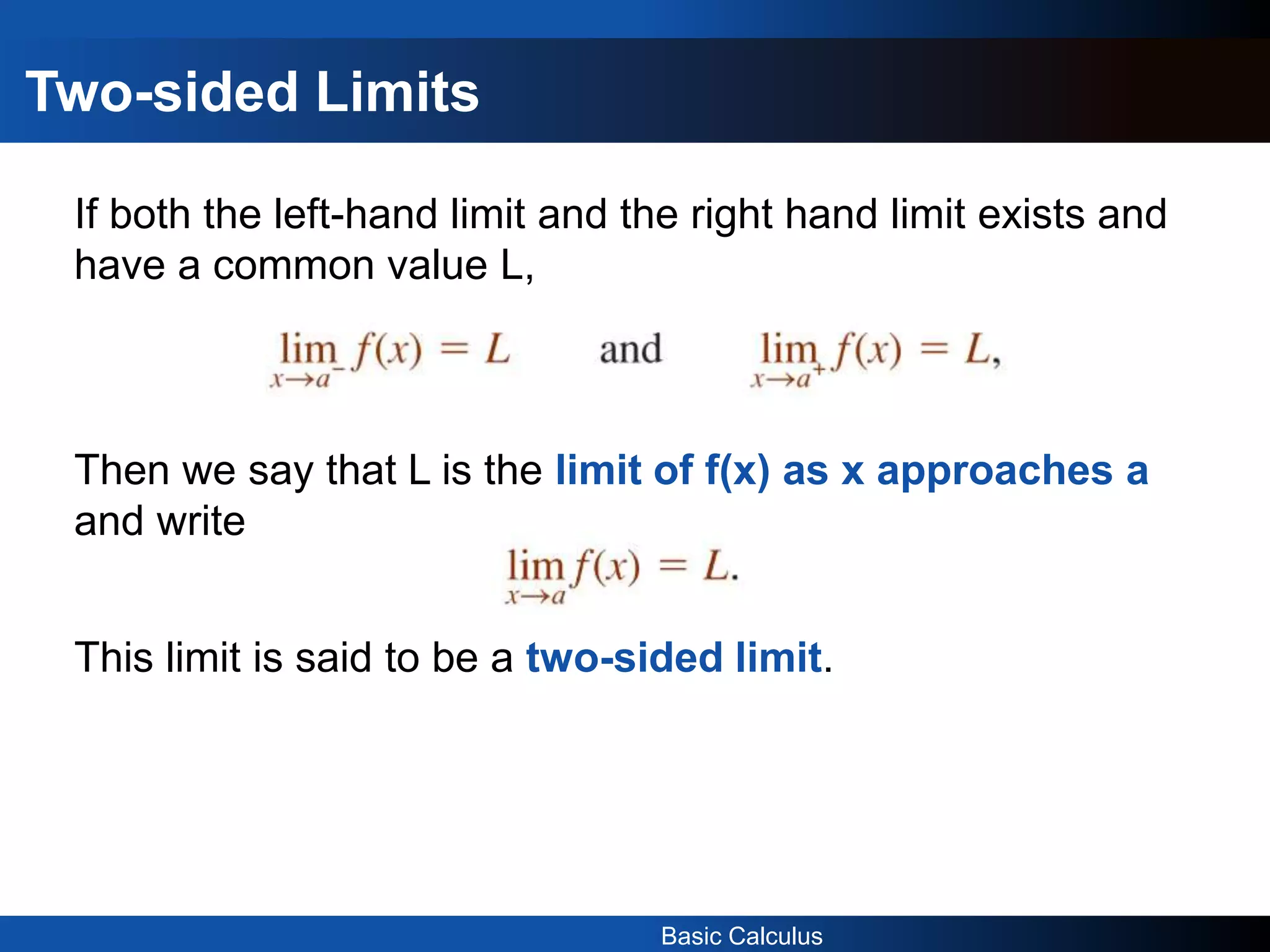 Two-sided Limits

If both the left-hand limit and the right hand limit exists and have a common value L,

$\lim_{x \to a^-} f(x) = L$ and $\lim_{x \to a^+} f(x) = L,$

Then we say that L is the limit of f(x) as x approaches a and write

$\lim_{x \to a} f(x) = L.$

This limit is said to be a two-sided limit.

Basic Calculus